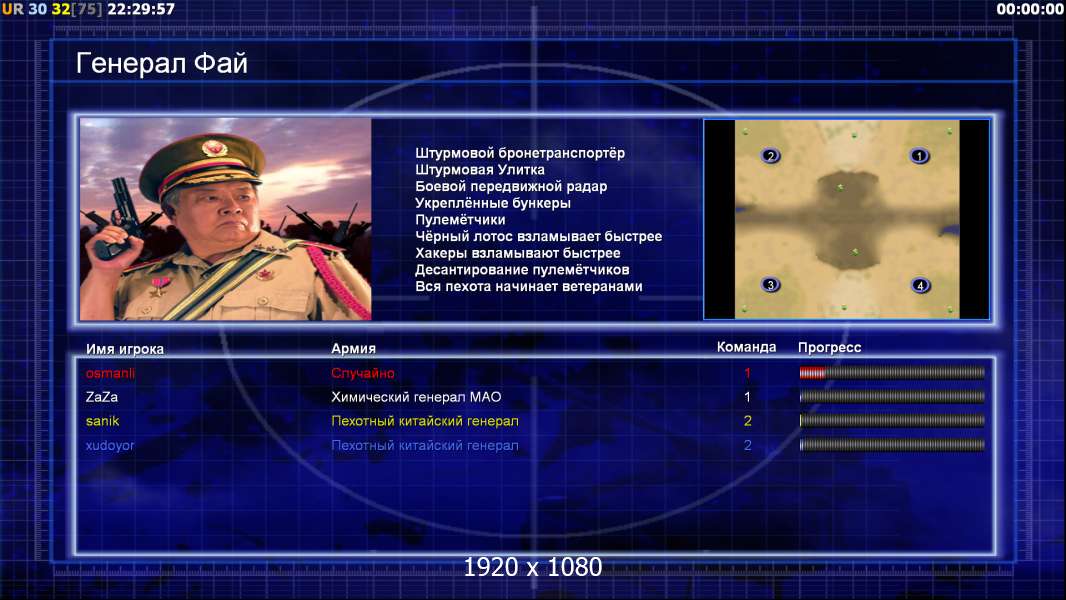 UR 30 32[75] 22:29:57

00:00:00

Генерал Фай

Штурмовой бронетранспортёр
Штурмовая Улитка
Боевой передвижной радар
Укреплённые бункеры
Пулемётчики
Чёрный лотос взламывает быстрее
Хакеры взламывают быстрее
Десантирование пулемётчиков
Вся пехота начинает ветеранами

2 1 3 4

| Имя игрока | Армия | Команда | Прогресс |
|---|---|---|---|
| osmanli | Случайно | 1 | |
| ZaZa | Химический генерал МАО | 1 | |
| sanik | Пехотный китайский генерал | 2 | |
| xudoyor | Пехотный китайский генерал | 2 | |

1920 x 1080